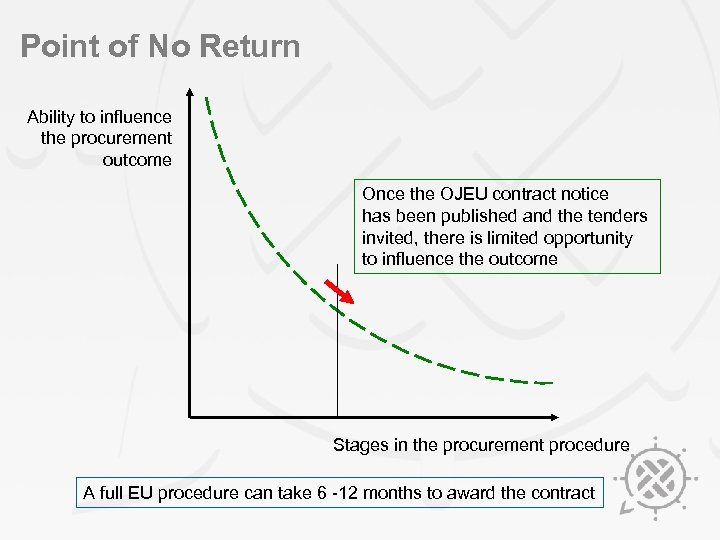 Point of No Return

Ability to influence the procurement outcome

Once the OJEU contract notice has been published and the tenders invited, there is limited opportunity to influence the outcome

Stages in the procurement procedure

A full EU procedure can take 6 -12 months to award the contract